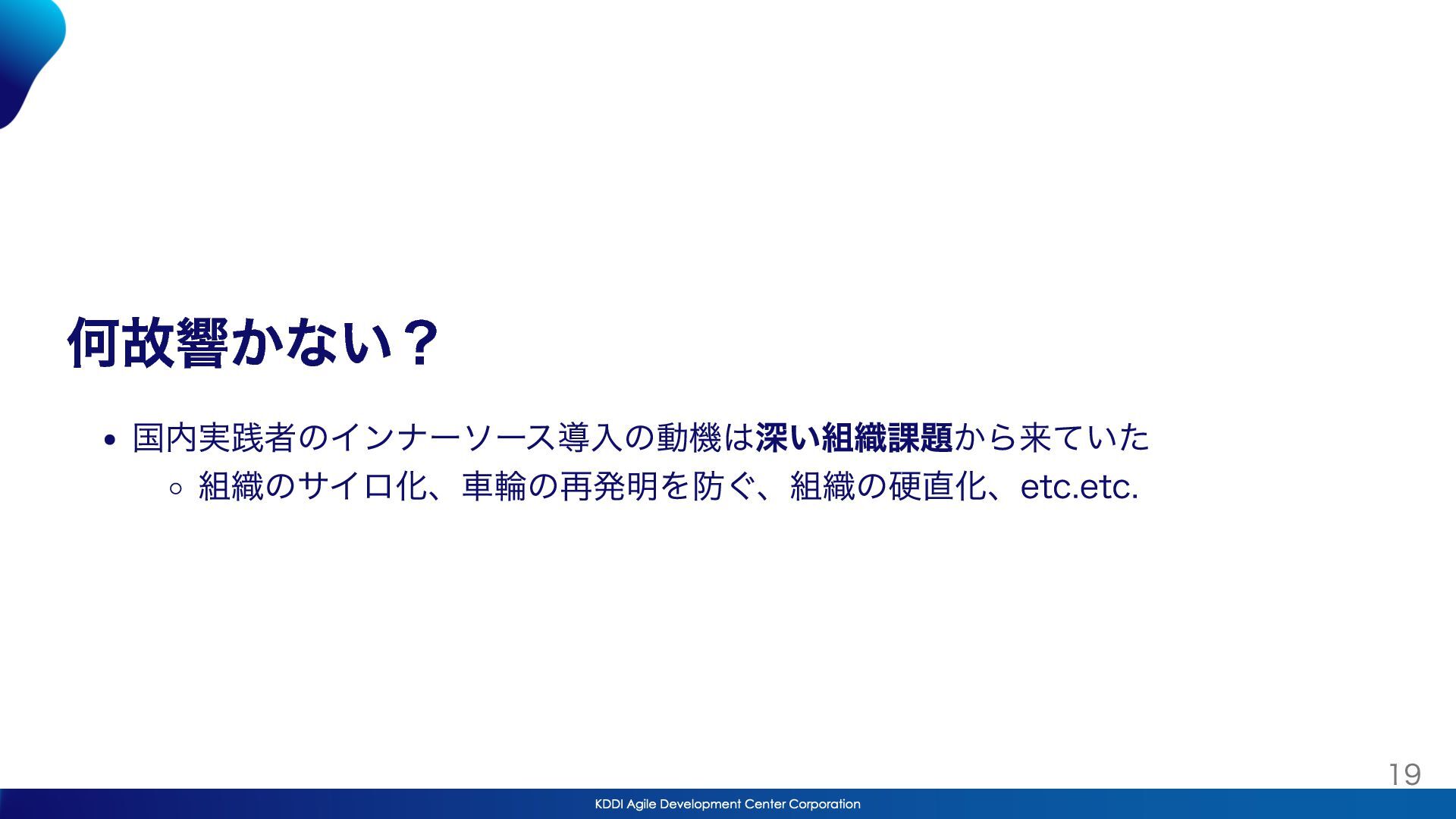 何故響かない？

- 国内実践者のインナーソース導入の動機は深い組織課題から来ていた
  - 組織のサイロ化、車輪の再発明を防ぐ、組織の硬直化、etc.etc.

19

KDDI Agile Development Center Corporation